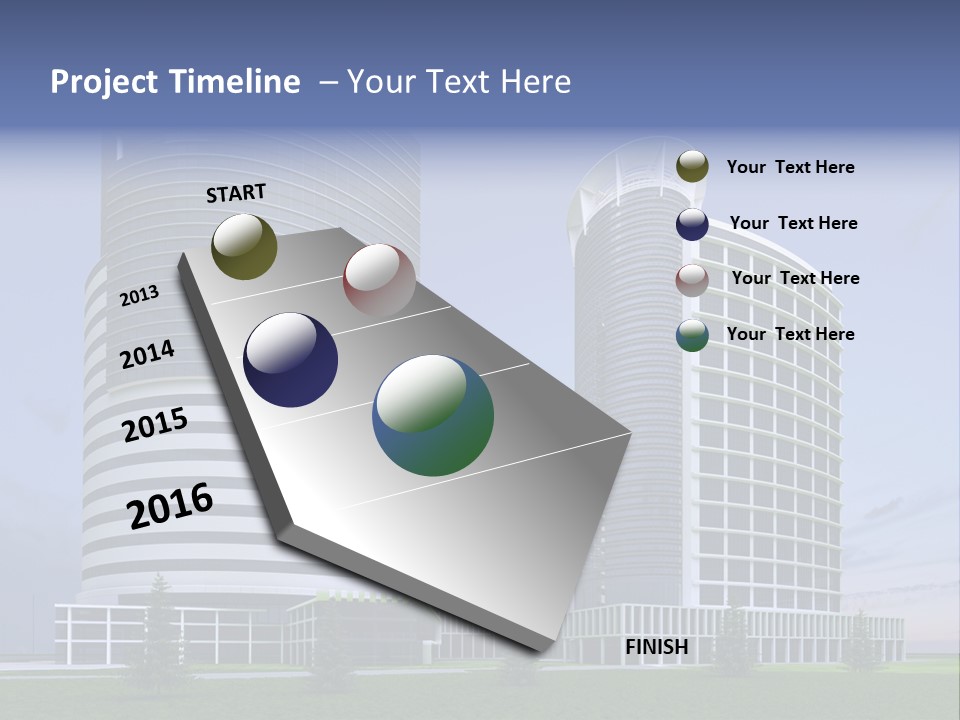 Project Timeline – Your Text Here

START

2013

2014

2015

2016

FINISH

Your Text Here

Your Text Here

Your Text Here

Your Text Here